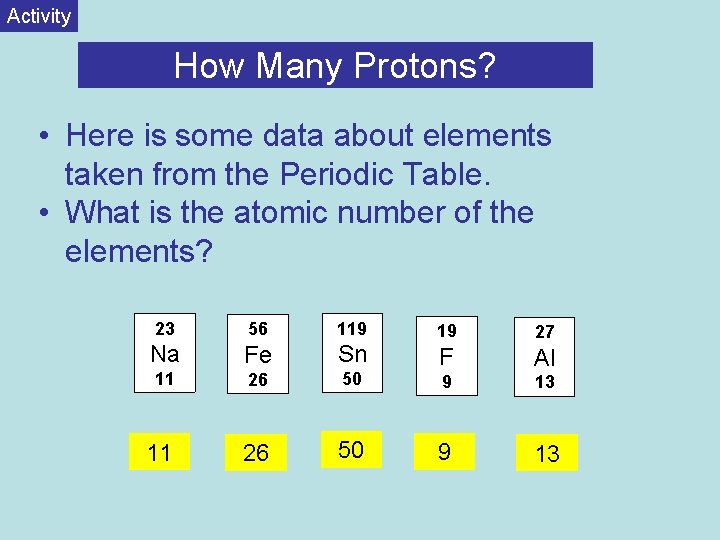 Activity

How Many Protons?

• Here is some data about elements taken from the Periodic Table.
• What is the atomic number of the elements?

23
Na
11

56
Fe
26

119
Sn
50

19
F
9

27
Al
13

11

26

50

9

13